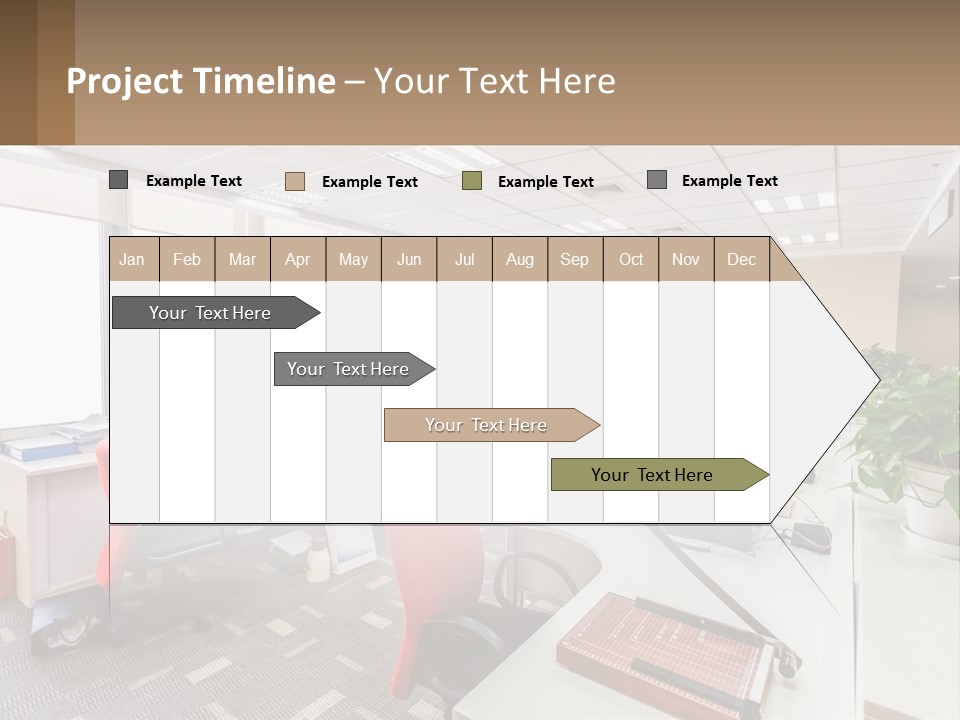 Project Timeline – Your Text Here

Example Text
Example Text
Example Text
Example Text

| Jan | Feb | Mar | Apr | May | Jun | Jul | Aug | Sep | Oct | Nov | Dec |
|---|---|---|---|---|---|---|---|---|---|---|---|

Your Text Here

Your Text Here

Your Text Here

Your Text Here